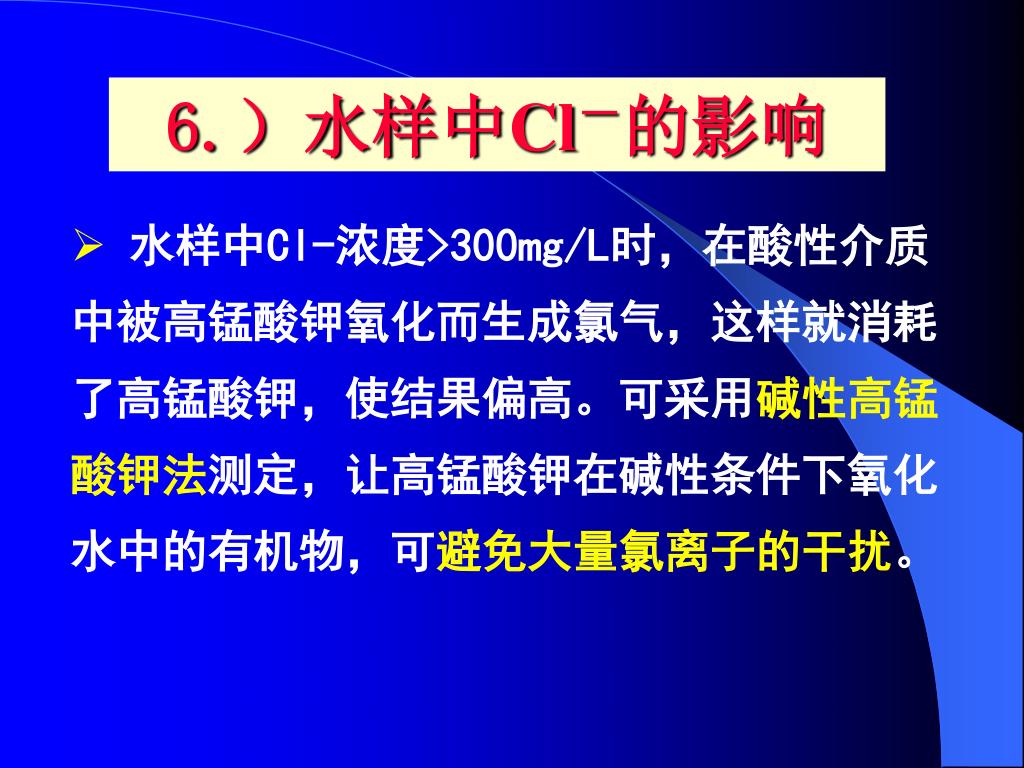 6.）水样中$Cl^-$的影响

➢ 水样中Cl-浓度>300mg/L时，在酸性介质中被高锰酸钾氧化而生成氯气，这样就消耗了高锰酸钾，使结果偏高。可采用碱性高锰酸钾法测定，让高锰酸钾在碱性条件下氧化水中的有机物，可避免大量氯离子的干扰。